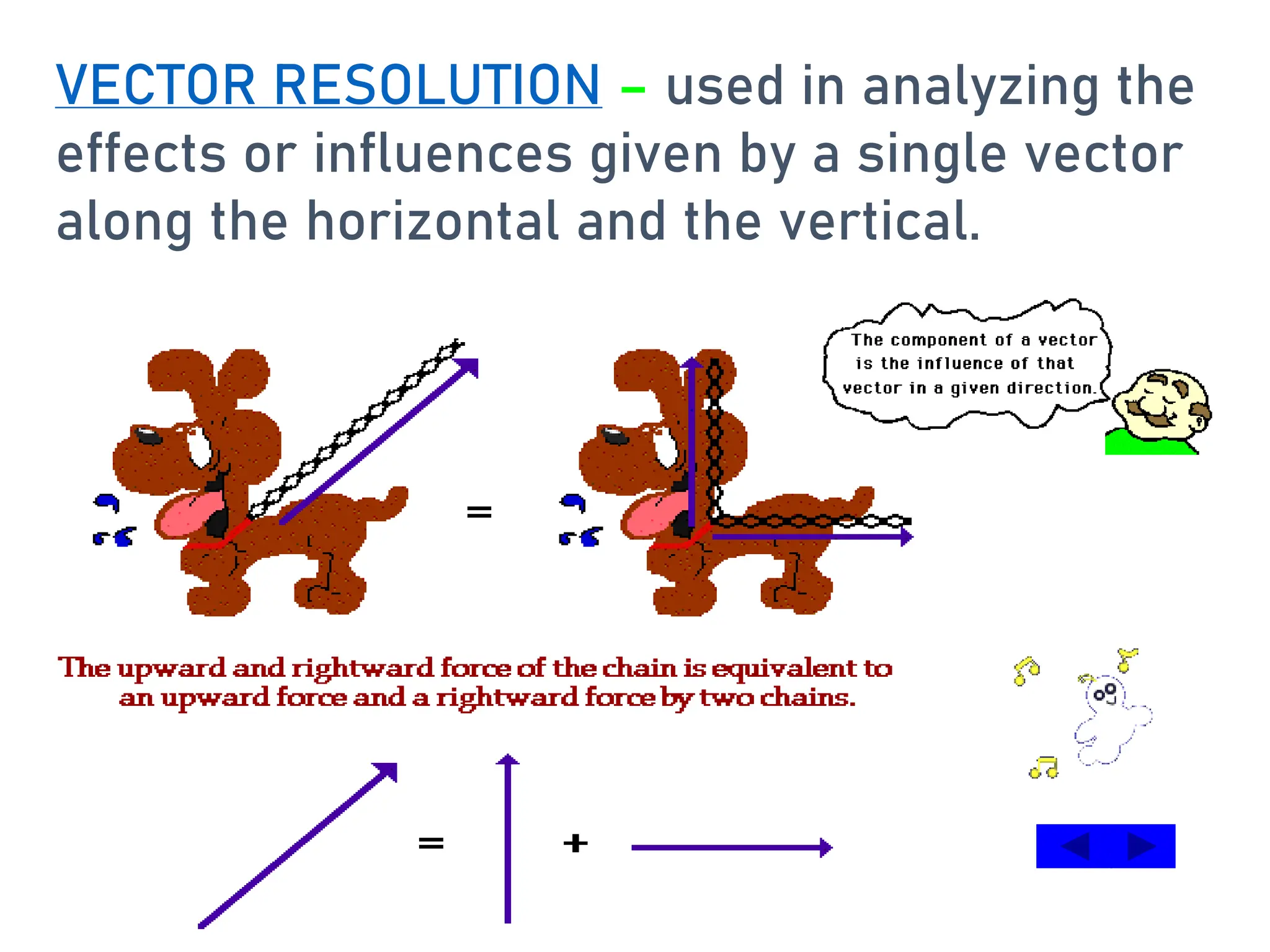 VECTOR RESOLUTION – used in analyzing the effects or influences given by a single vector along the horizontal and the vertical.

The component of a vector is the influence of that vector in a given direction.

=

The upward and rightward force of the chain is equivalent to an upward force and a rightward force by two chains.

= +